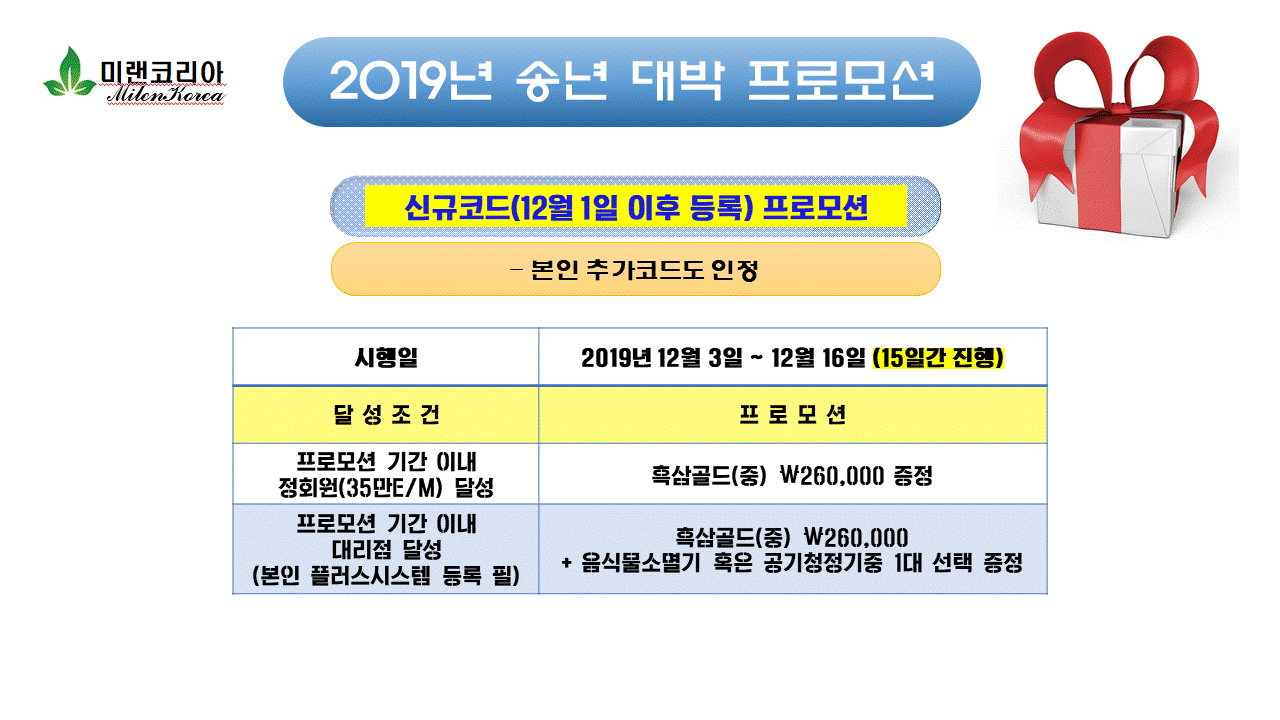 미랜코리아
MilonKorea

2019년 송년 대박 프로모션

신규코드(12월 1일 이후 등록) 프로모션

- 본인 추가코드도 인정

| 시행일 | 2019년 12월 3일 ~ 12월 16일 (15일간 진행) |
|---|---|
| 달 성 조 건 | 프 로 모 션 |
| 프로모션 기간 이내 정회원(35만E/M) 달성 | 흑삼골드(중) ₩260,000 증정 |
| 프로모션 기간 이내 대리점 달성 (본인 플러스시스템 등록 필) | 흑삼골드(중) ₩260,000 + 음식물소멸기 혹은 공기청정기중 1대 선택 증정 |